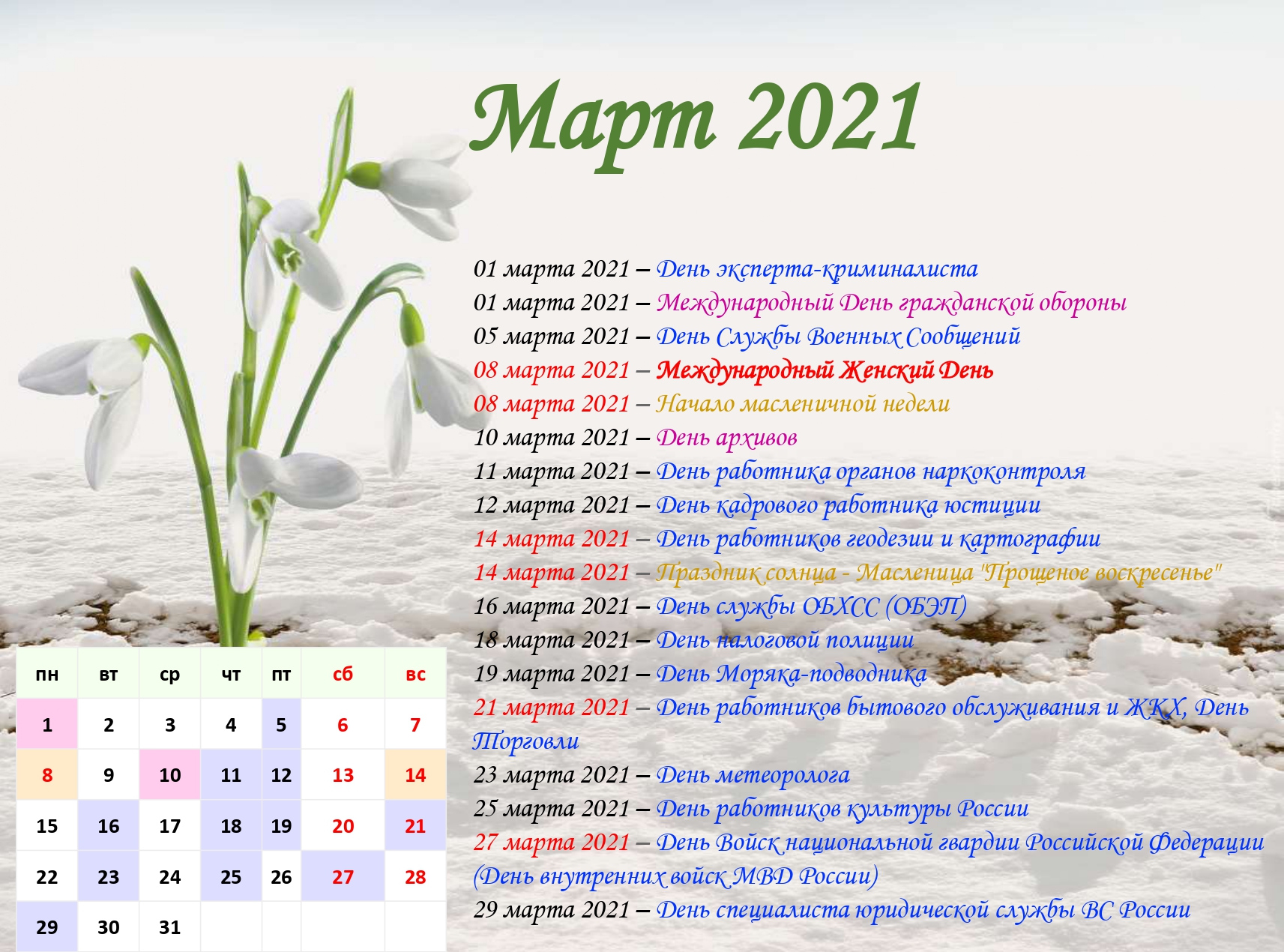 Март 2021

01 марта 2021 – День эксперта-криминалиста
01 марта 2021 – Международный День гражданской обороны
05 марта 2021 – День Службы Военных Сообщений
08 марта 2021 – Международный Женский День
08 марта 2021 – Начало масленичной недели
10 марта 2021 – День архивов
11 марта 2021 – День работника органов наркоконтроля
12 марта 2021 – День кадрового работника юстиции
14 марта 2021 – День работников геодезии и картографии
14 марта 2021 – Праздник солнца - Масленица "Прощеное воскресенье"
16 марта 2021 – День службы ОБХСС (ОБЭП)
18 марта 2021 – День налоговой полиции
19 марта 2021 – День Моряка-подводника
21 марта 2021 – День работников бытового обслуживания и ЖКХ, День Торговли
23 марта 2021 – День метеоролога
25 марта 2021 – День работников культуры России
27 марта 2021 – День Войск национальной гвардии Российской Федерации (День внутренних войск МВД России)
29 марта 2021 – День специалиста юридической службы ВС России

| пн | вт | ср | чт | пт | сб | вс |
|---|---|---|---|---|---|---|
| 1 | 2 | 3 | 4 | 5 | 6 | 7 |
| 8 | 9 | 10 | 11 | 12 | 13 | 14 |
| 15 | 16 | 17 | 18 | 19 | 20 | 21 |
| 22 | 23 | 24 | 25 | 26 | 27 | 28 |
| 29 | 30 | 31 | | | | |